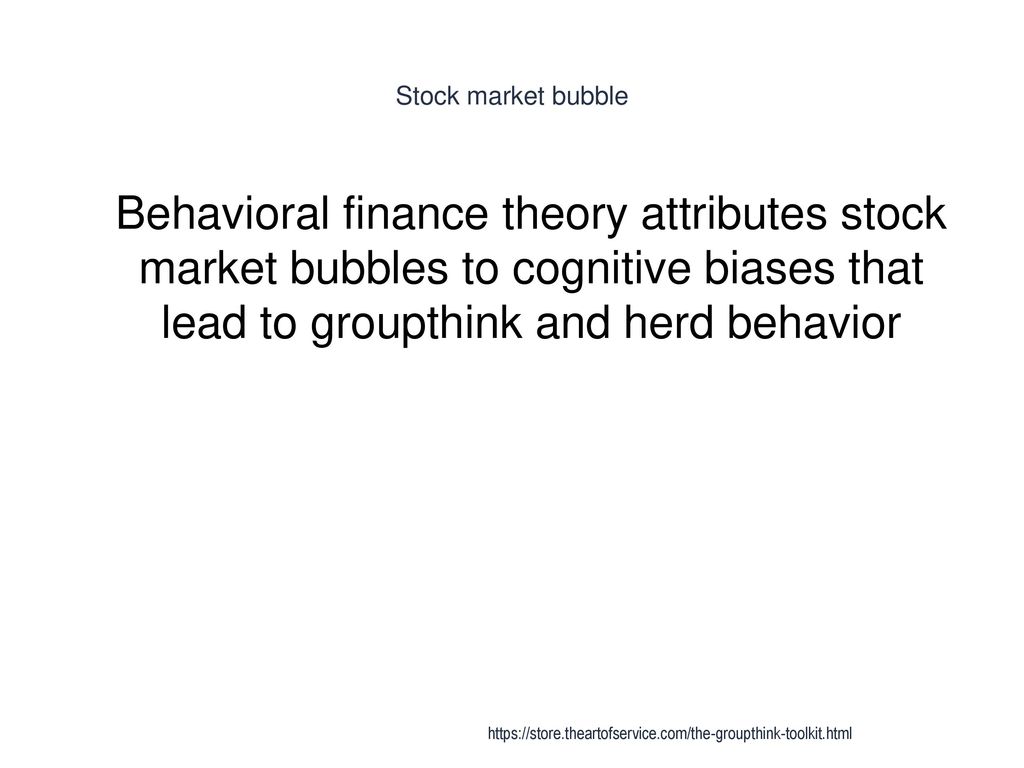 Stock market bubble

Behavioral finance theory attributes stock market bubbles to cognitive biases that lead to groupthink and herd behavior

https://store.theartofservice.com/the-groupthink-toolkit.html